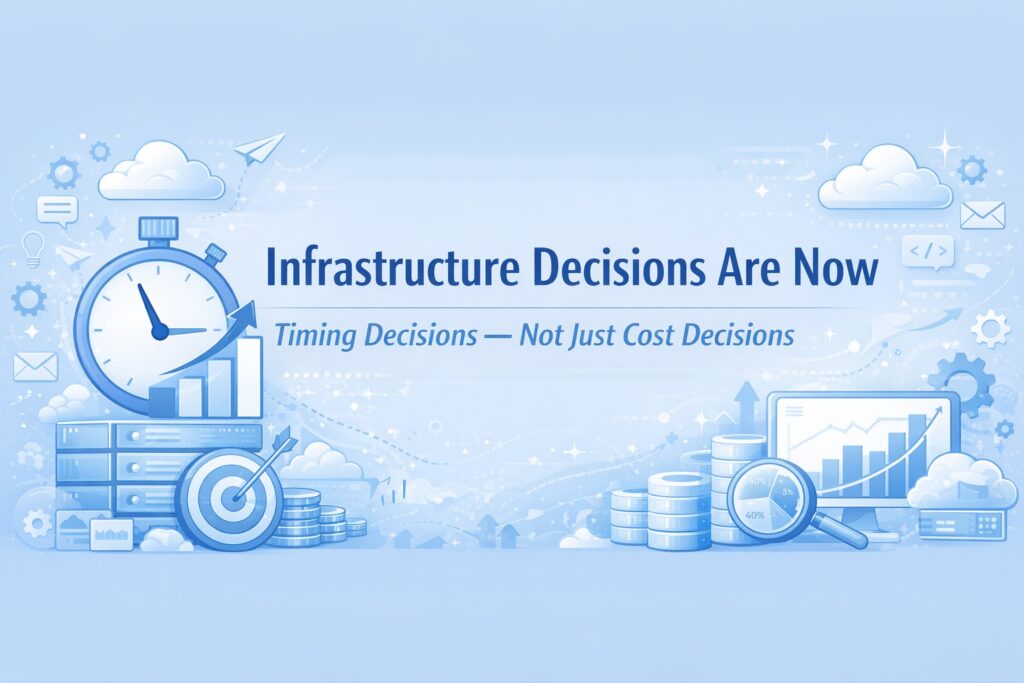 Infrastructure Decisions Are Now

Timing Decisions — Not Just Cost Decisions

</>

40%

3%

40%